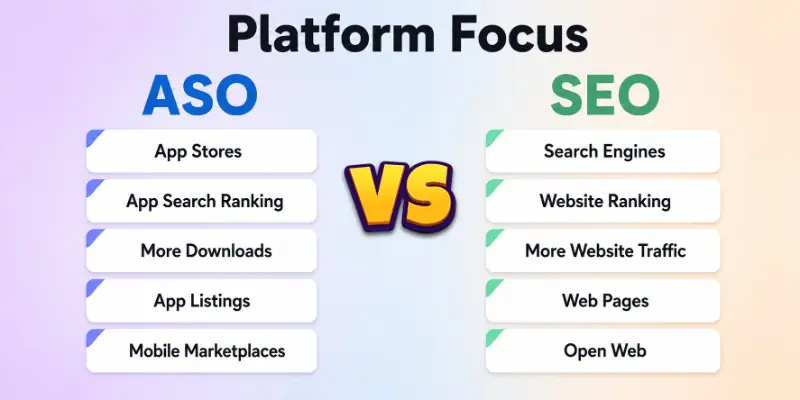 Platform Focus

ASO

App Stores

App Search Ranking

More Downloads

App Listings

Mobile Marketplaces

VS

SEO

Search Engines

Website Ranking

More Website Traffic

Web Pages

Open Web